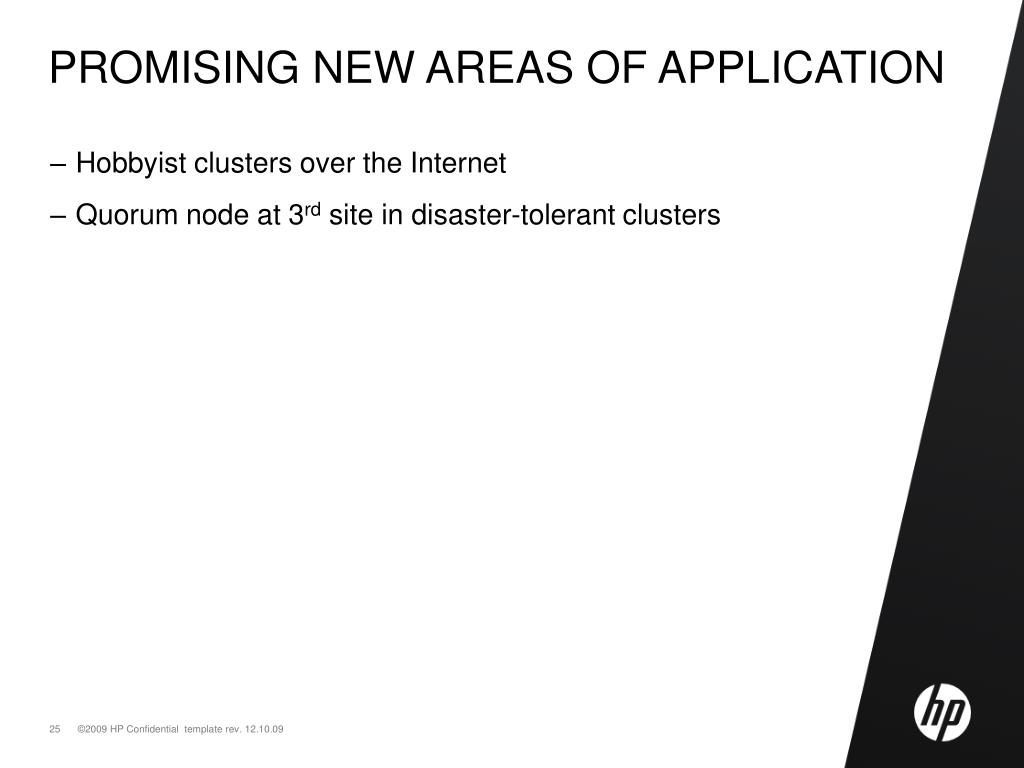 PROMISING NEW AREAS OF APPLICATION

– Hobbyist clusters over the Internet

– Quorum node at 3$^{rd}$ site in disaster-tolerant clusters

25 ©2009 HP Confidential template rev. 12.10.09

hp